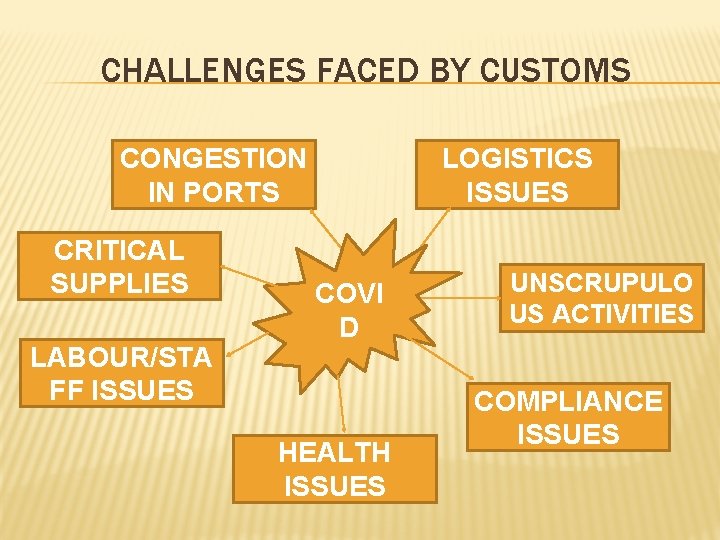 CHALLENGES FACED BY CUSTOMS

CONGESTION IN PORTS

LOGISTICS ISSUES

CRITICAL SUPPLIES

COVI D

UNSCRUPULO US ACTIVITIES

LABOUR/STA FF ISSUES

COMPLIANCE ISSUES

HEALTH ISSUES